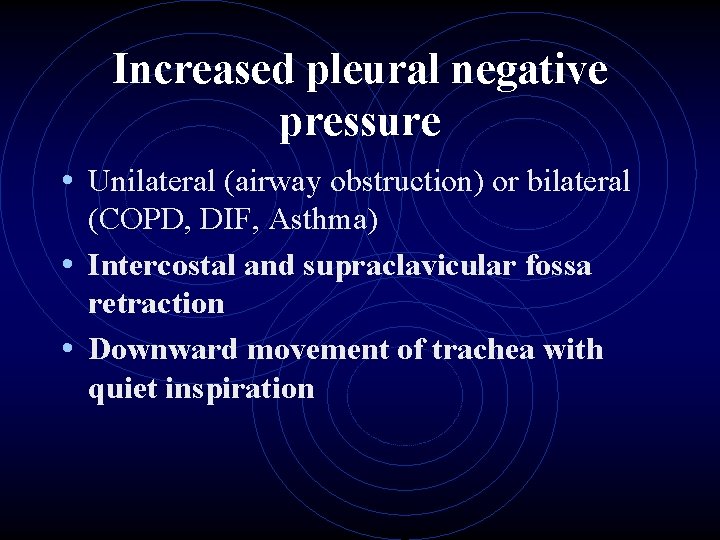 Increased pleural negative pressure

• Unilateral (airway obstruction) or bilateral (COPD, DIF, Asthma)
• Intercostal and supraclavicular fossa retraction
• Downward movement of trachea with quiet inspiration